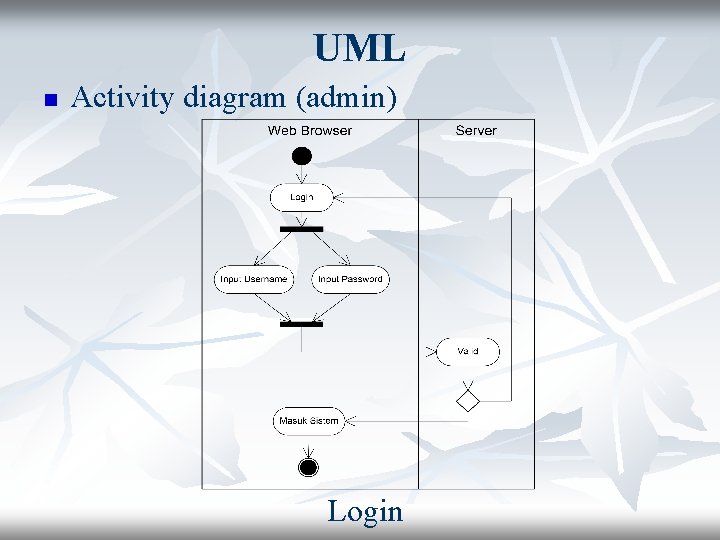 UML

Activity diagram (admin)

Web Browser

Server

Login

Input Username

Input Password

Valid

Masuk Sistem

Login